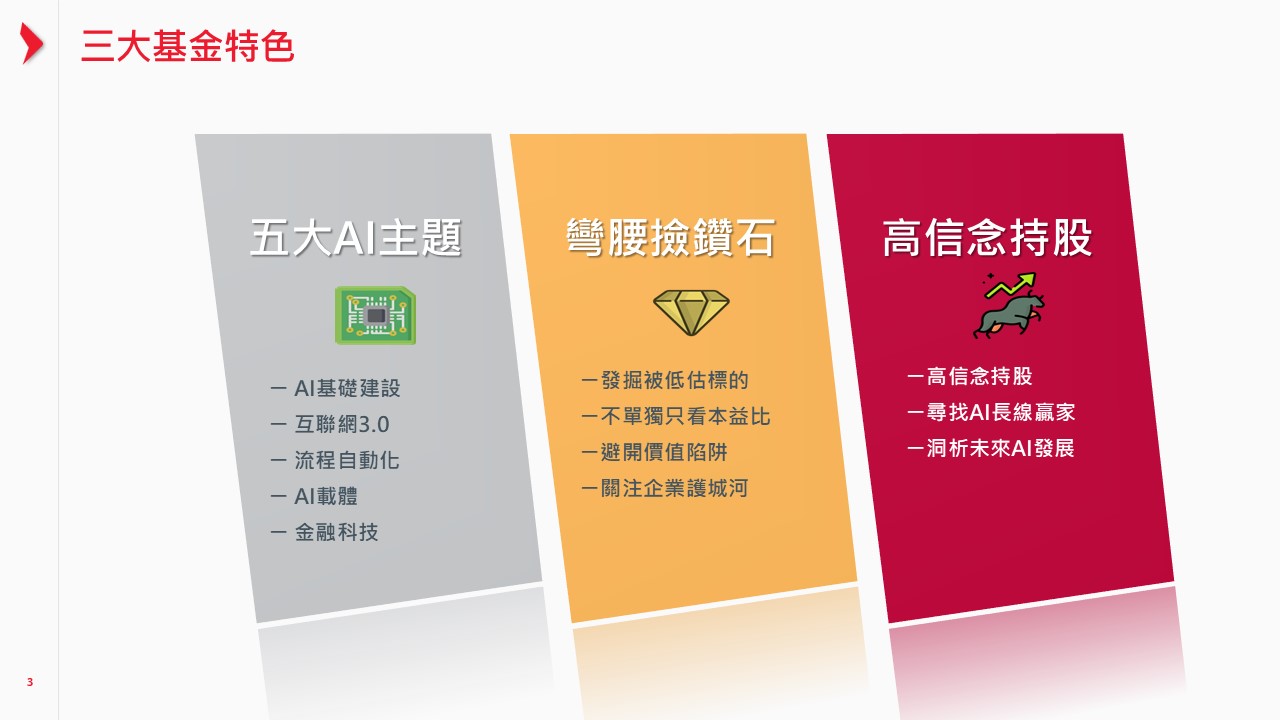 三大基金特色

五大AI主題

— AI基礎建設
— 互聯網3.0
— 流程自動化
— AI載體
— 金融科技

彎腰撿鑽石

—發掘被低估標的
—不單獨只看本益比
—避開價值陷阱
—關注企業護城河

高信念持股

—高信念持股
—尋找AI長線贏家
—洞析未來AI發展

3